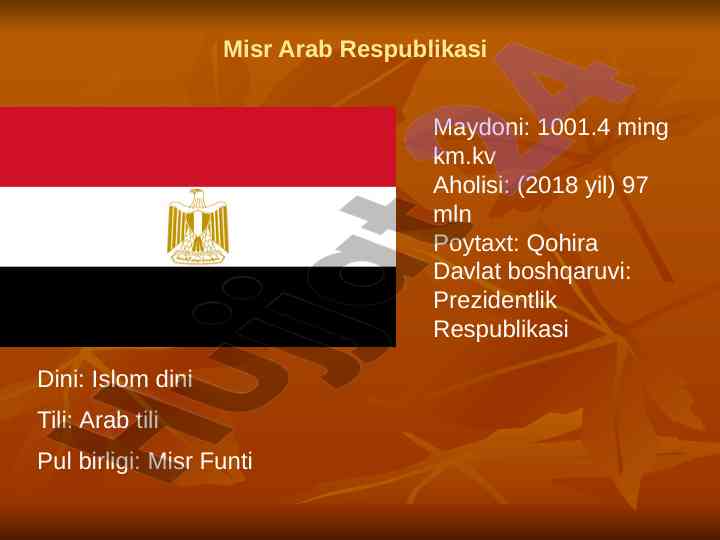 Misr Arab Respublikasi

Maydoni: 1001.4 ming km.kv
Aholisi: (2018 yil) 97 mln
Poytaxt: Qohira
Davlat boshqaruvi: Prezidentlik Respublikasi

Dini: Islom dini

Tili: Arab tili

Pul birligi: Misr Funti

Hujjat24